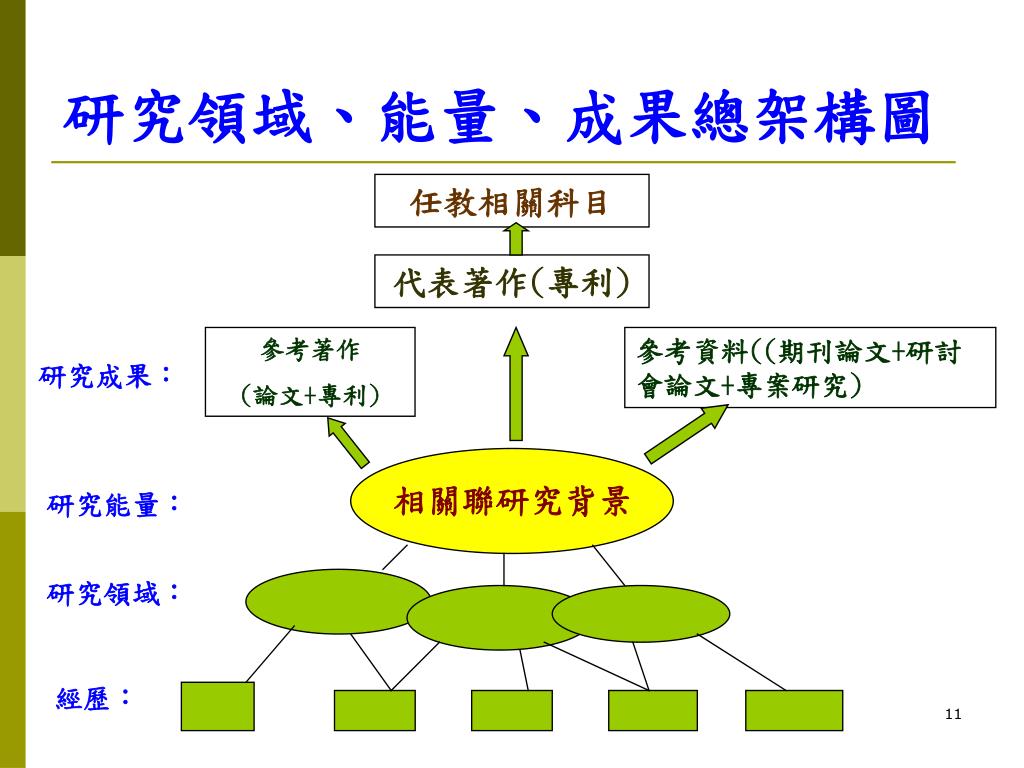 研究領域、能量、成果總架構圖

任教相關科目

代表著作(專利)

研究成果：

參考著作
(論文+專利)

參考資料((期刊論文+研討會論文+專案研究)

研究能量：

相關聯研究背景

研究領域：

經歷：

11